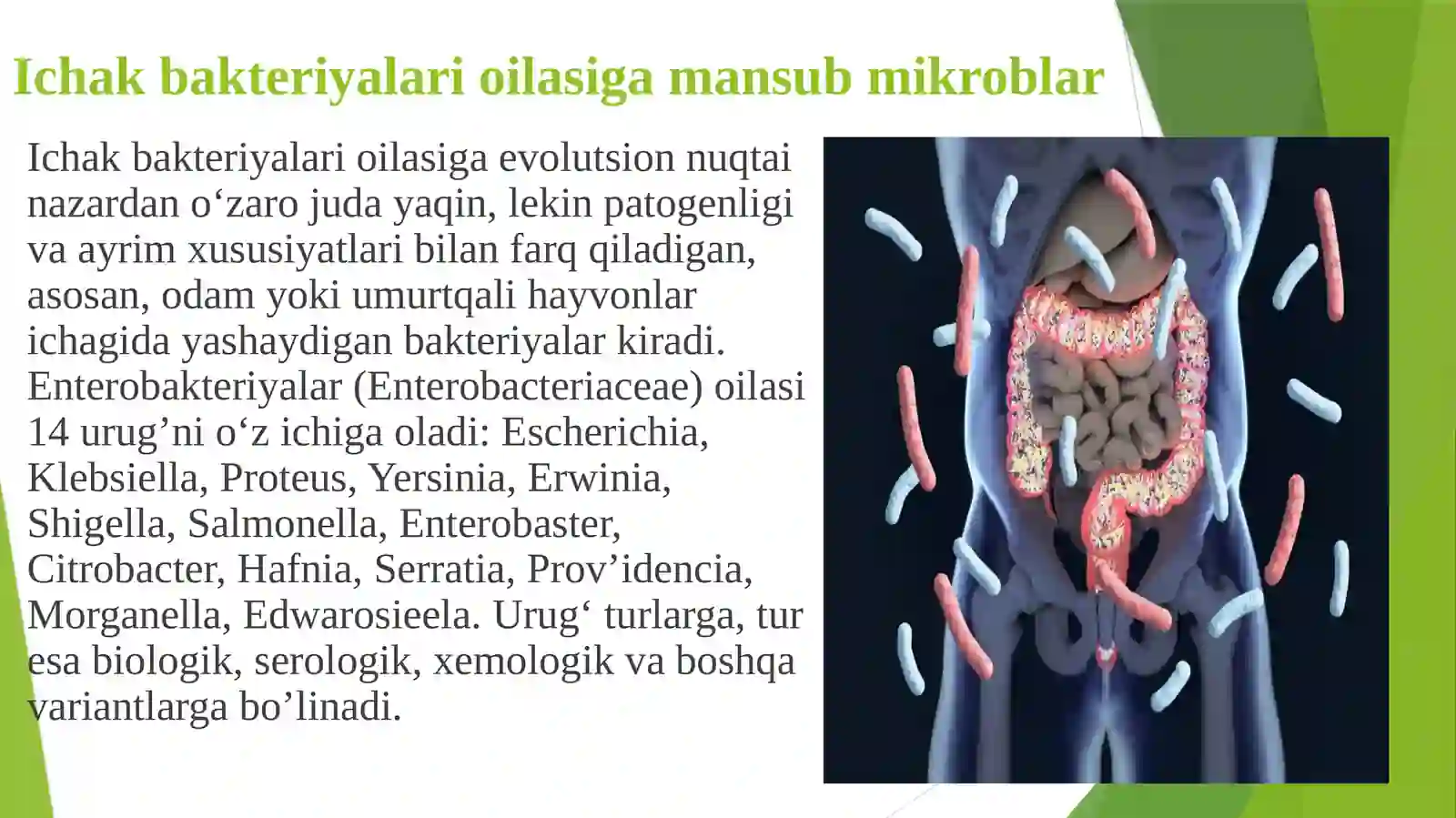 Ichak bakteriyalari oilasiga mansub mikroblar

Ichak bakteriyalari oilasiga evolutsion nuqtai nazardan o‘zaro juda yaqin, lekin patogenligi va ayrim xususiyatlari bilan farq qiladigan, asosan, odam yoki umurtqali hayvonlar ichagida yashaydigan bakteriyalar kiradi. Enterobakteriyalar (Enterobacteriaceae) oilasi 14 urug’ni o‘z ichiga oladi: Escherichia, Klebsiella, Proteus, Yersinia, Erwinia, Shigella, Salmonella, Enterobaster, Citrobacter, Hafnia, Serratia, Prov’idencia, Morganella, Edwarosieela. Urug‘ turlarga, tur esa biologik, serologik, xemologik va boshqa variantlarga bo’linadi.